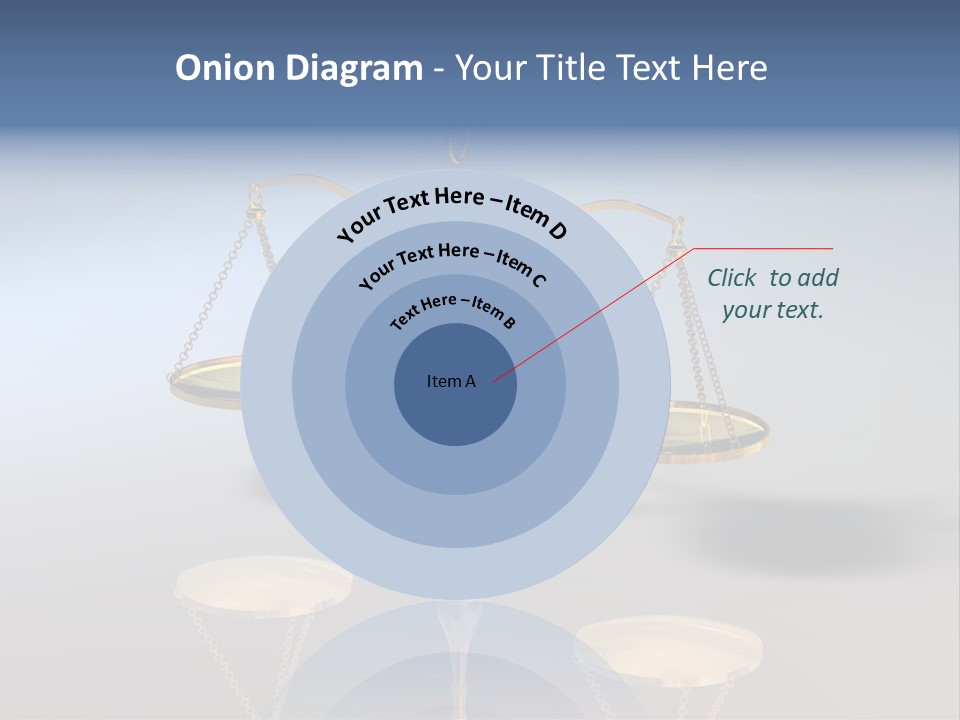 Onion Diagram - Your Title Text Here

Your Text Here – Item D

Your Text Here – Item C

Text Here – Item B

Item A

Click to add your text.